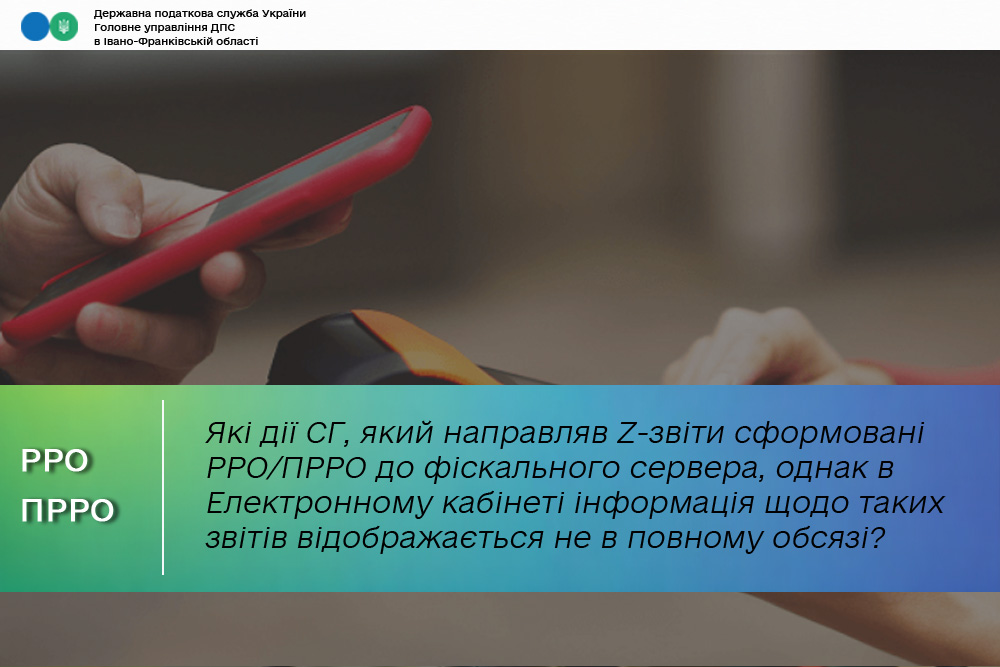 Державна податкова служба України
Головне управління ДПС
в Івано-Франківській області

РРО
ПРРО

Які дії СГ, який направляв Z-звіти сформовані РРО/ПРРО до фіскального сервера, однак в Електронному кабінеті інформація щодо таких звітів відображається не в повному обсязі?